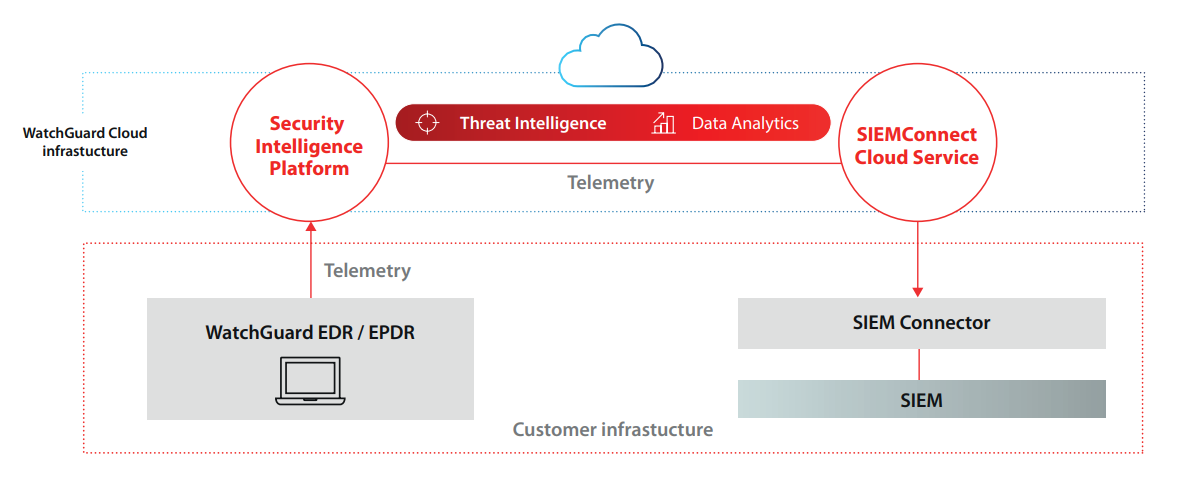 WatchGuard Cloud infrastucture

Security Intelligence Platform

Threat Intelligence

Data Analytics

SIEMConnect Cloud Service

Telemetry

Telemetry

WatchGuard EDR / EPDR

SIEM Connector

SIEM

Customer infrastucture